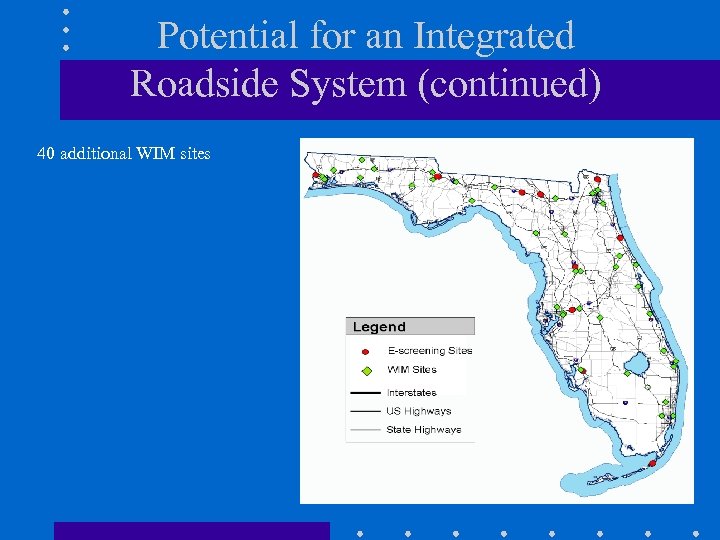 Potential for an Integrated Roadside System (continued)

40 additional WIM sites

Legend

E-screening Sites

WIM Sites

Interstates

US Highways

State Highways